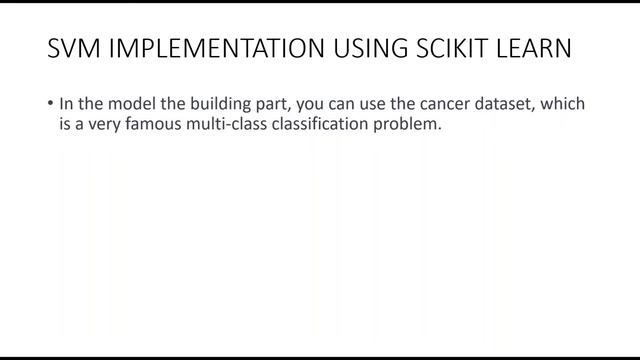 SVM IMPLEMENTATION USING SCIKIT LEARN

• In the model the building part, you can use the cancer dataset, which is a very famous multi-class classification problem.